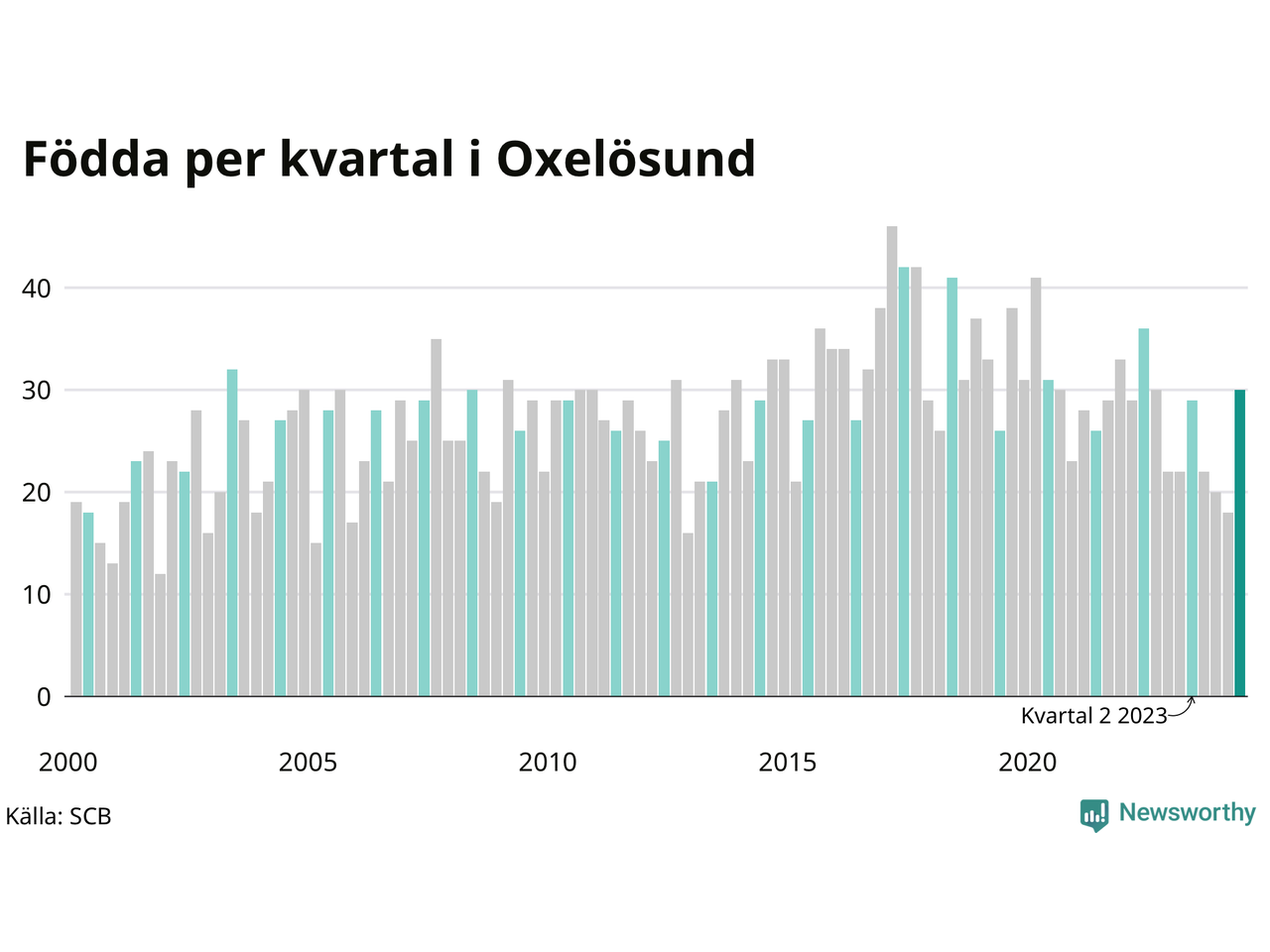 Födda per kvartal i Oxelösund

40
30
20
10
0

Kvartal 2 2023

2000
2005
2010
2015
2020

Källa: SCB

Newsworthy